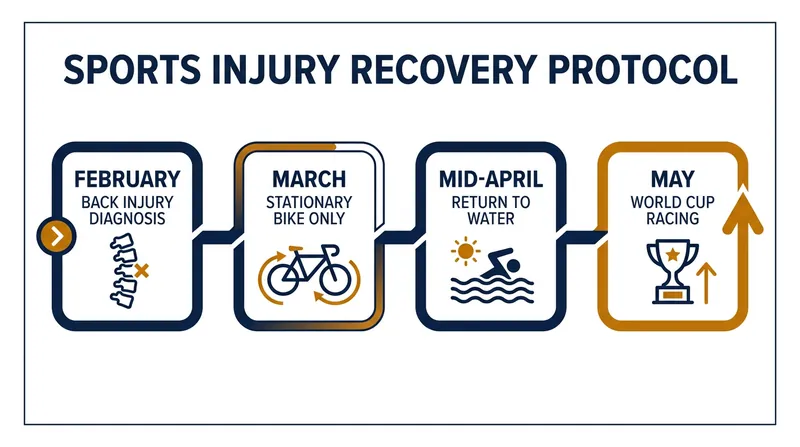 SPORTS INJURY RECOVERY PROTOCOL

FEBRUARY
BACK INJURY DIAGNOSIS

MARCH
STATIONARY BIKE ONLY

MID-APRIL
RETURN TO WATER

MAY
WORLD CUP RACING